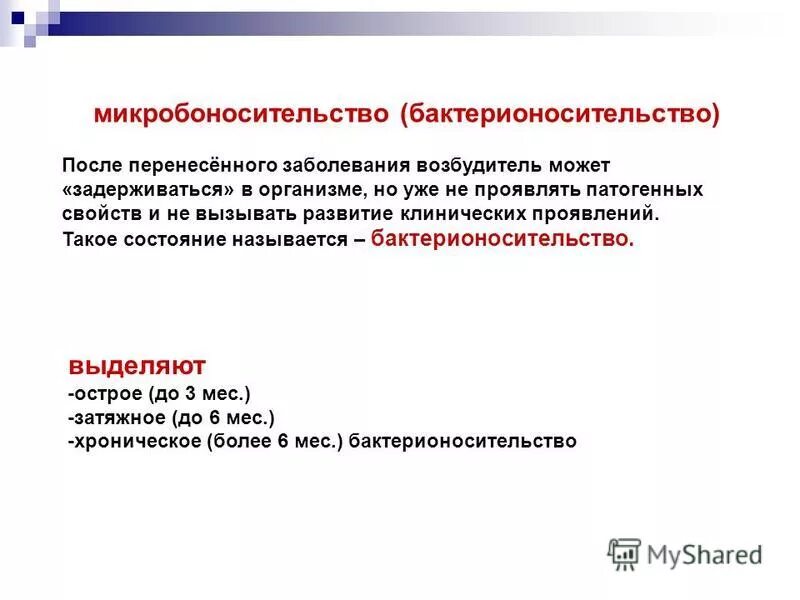 микробоносительство (бактерионосительство)

После перенесённого заболевания возбудитель может «задерживаться» в организме, но уже не проявлять патогенных свойств и не вызывать развитие клинических проявлений. Такое состояние называется – бактерионосительство.

выделяют
-острое (до 3 мес.)
-затяжное (до 6 мес.)
-хроническое (более 6 мес.) бактерионосительство

MyShared